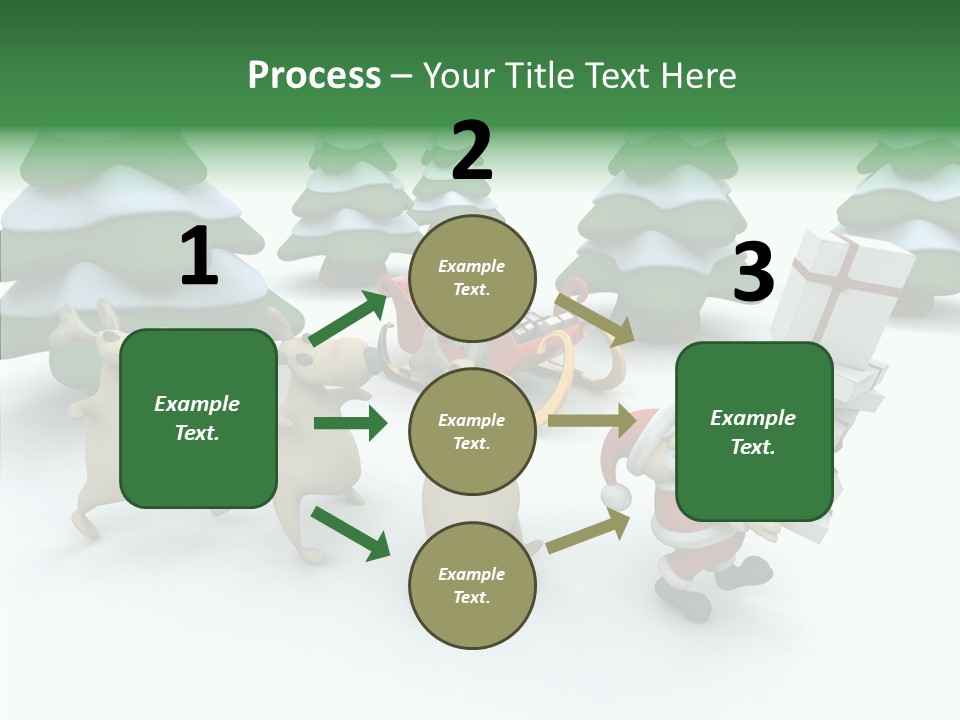 Process – Your Title Text Here

1

Example Text.

2

Example Text.

Example Text.

Example Text.

3

Example Text.